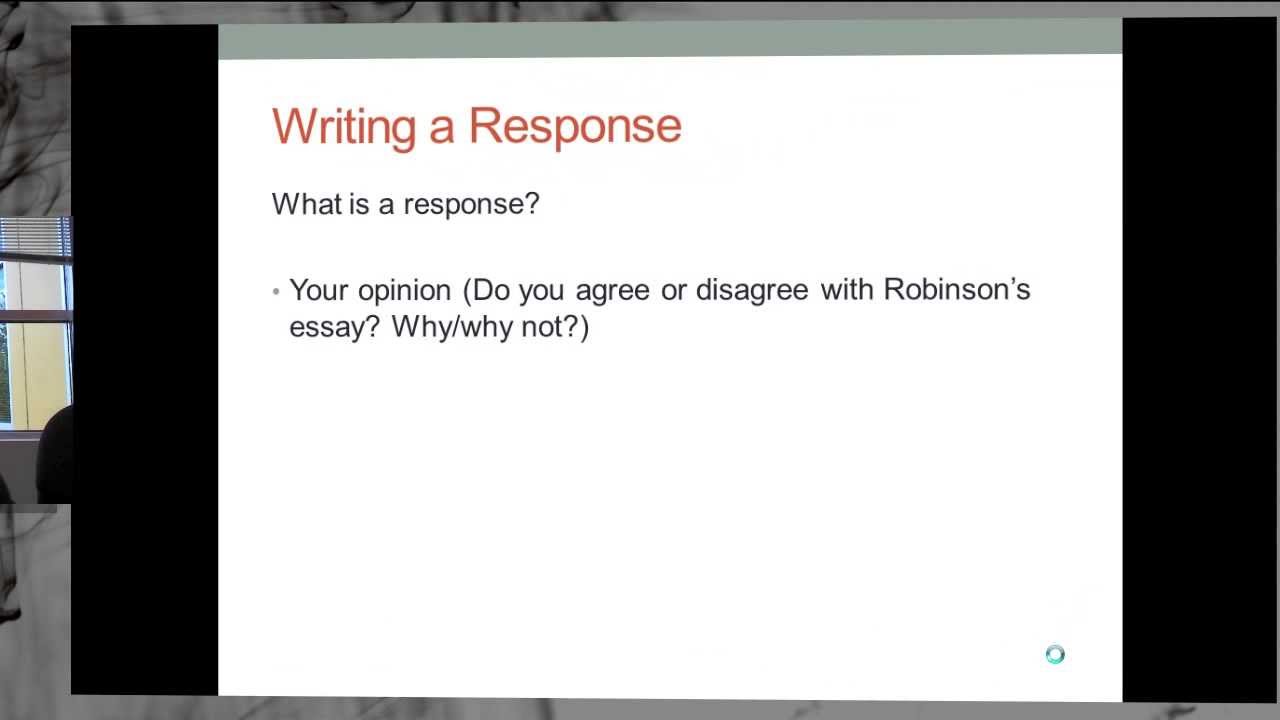 Writing a Response

What is a response?

• Your opinion (Do you agree or disagree with Robinson's essay? Why/why not?)